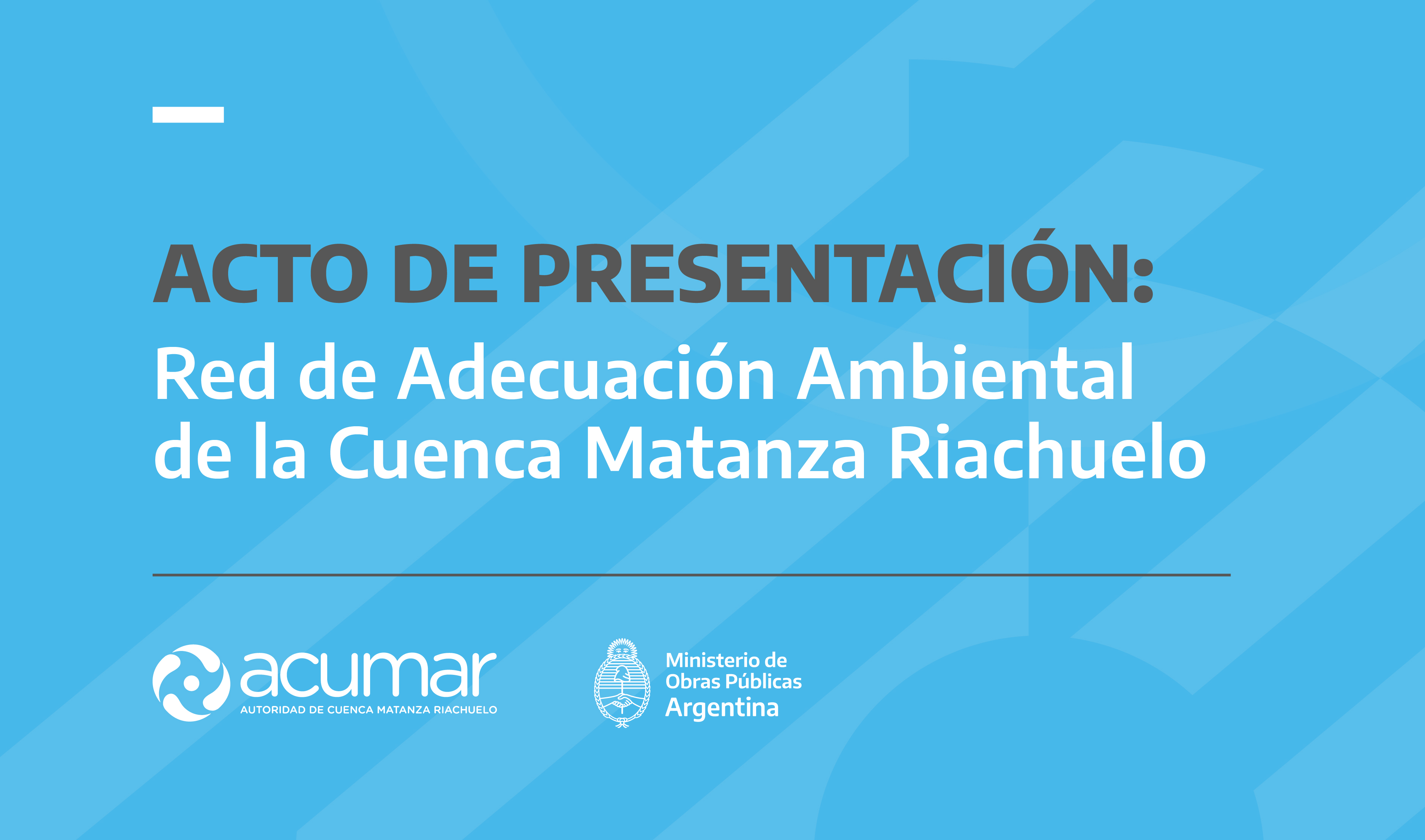 ACTO DE PRESENTACIÓN:
Red de Adecuación Ambiental de la Cuenca Matanza Riachuelo

acumar
AUTORIDAD DE CUENCA MATANZA RIACHUELO

Ministerio de Obras Públicas
Argentina